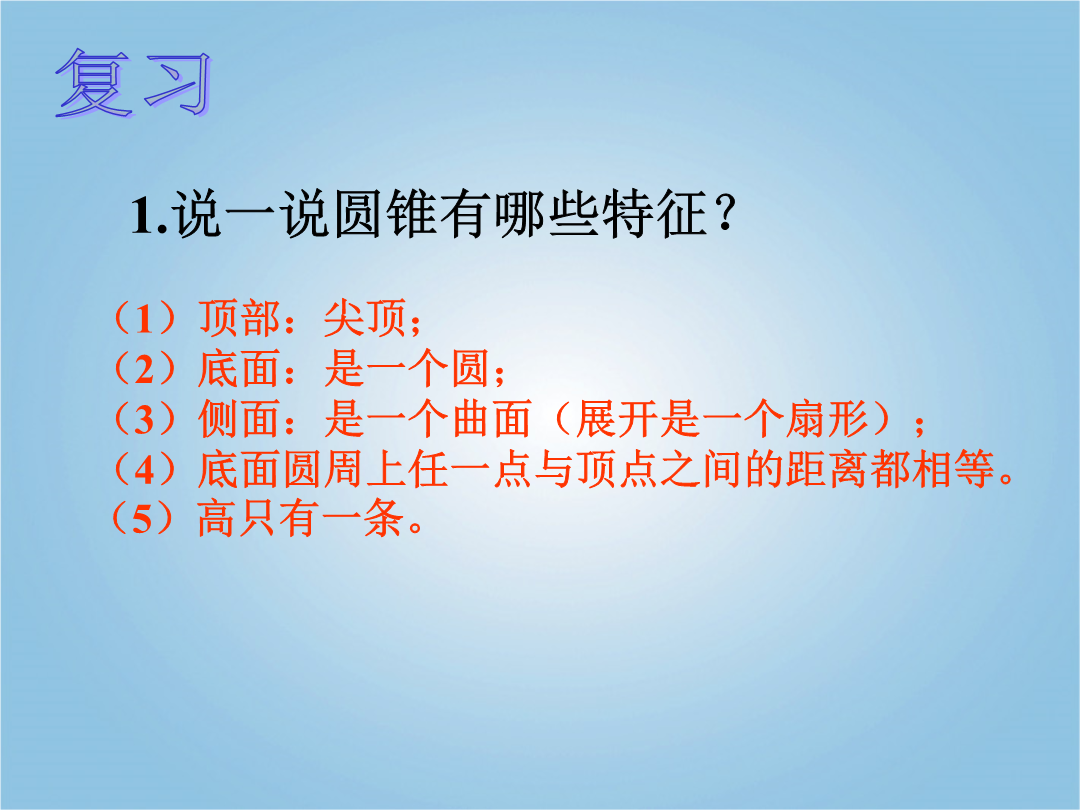 复习

1.说一说圆锥有哪些特征？

（1）顶部：尖顶；
（2）底面：是一个圆；
（3）侧面：是一个曲面（展开是一个扇形）；
（4）底面圆周上任一点与顶点之间的距离都相等。
（5）高只有一条。